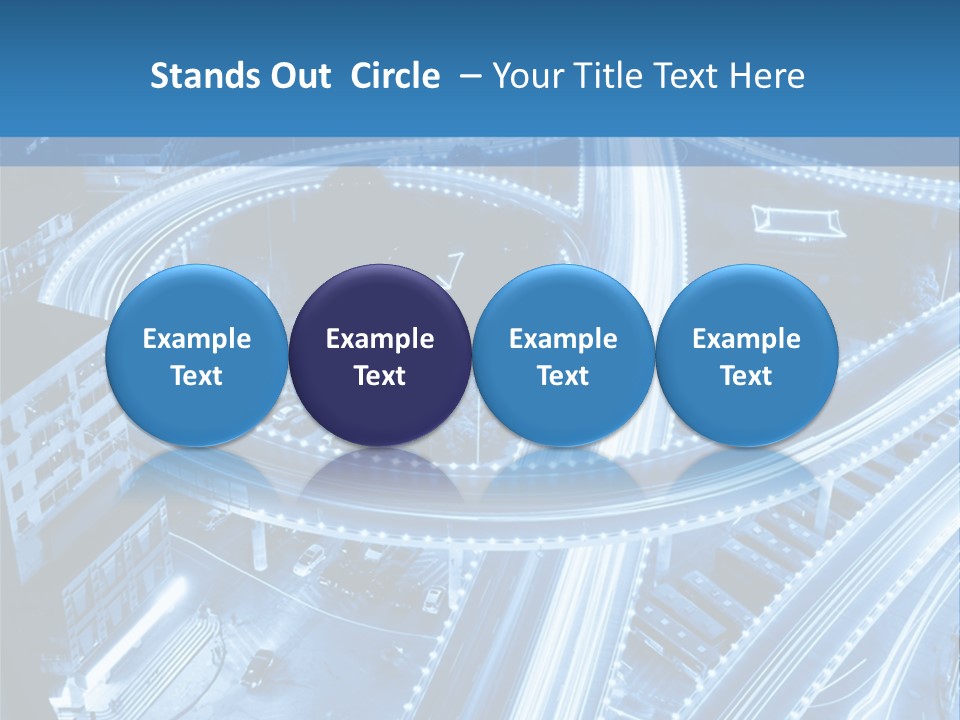 Stands Out Circle – Your Title Text Here

Example Text

Example Text

Example Text

Example Text